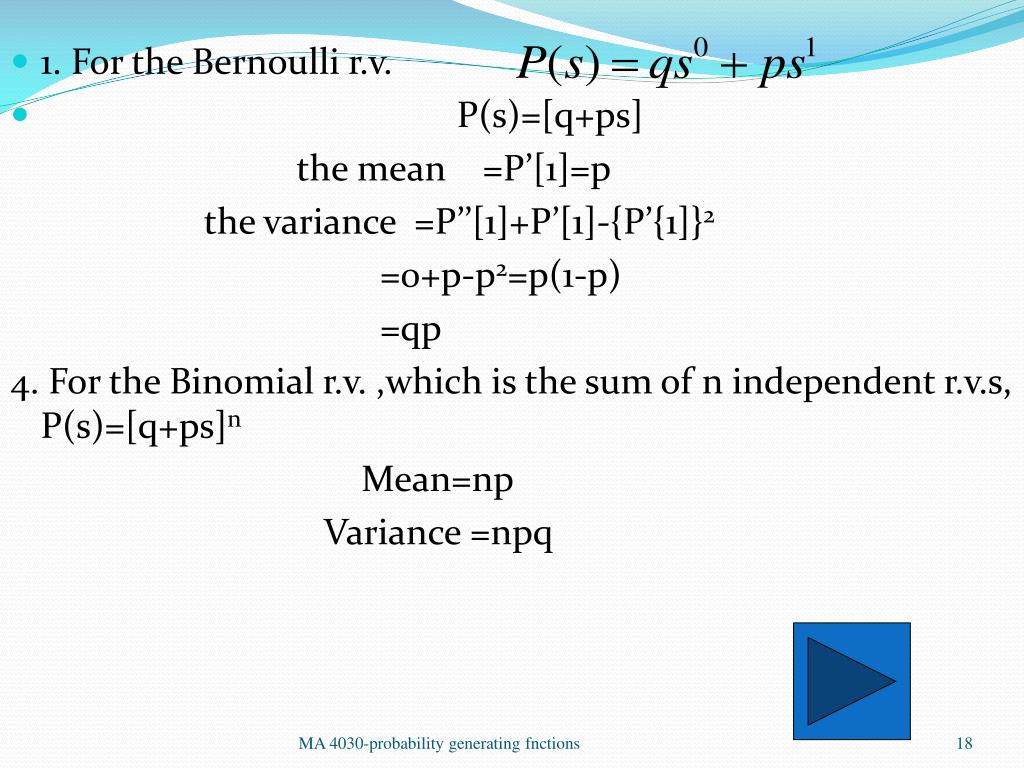 1. For the Bernoulli r.v. $P(s) = qs^0 + ps^1$

P(s)=[q+ps]

the mean =P’[1]=p

the variance =P’’[1]+P’[1]-{P’{1]}$^2$

=0+p-p$^2$=p(1-p)

=qp

4. For the Binomial r.v. ,which is the sum of n independent r.v.s, P(s)=[q+ps]$^n$

Mean=np

Variance =npq

MA 4030-probability generating fnctions

18